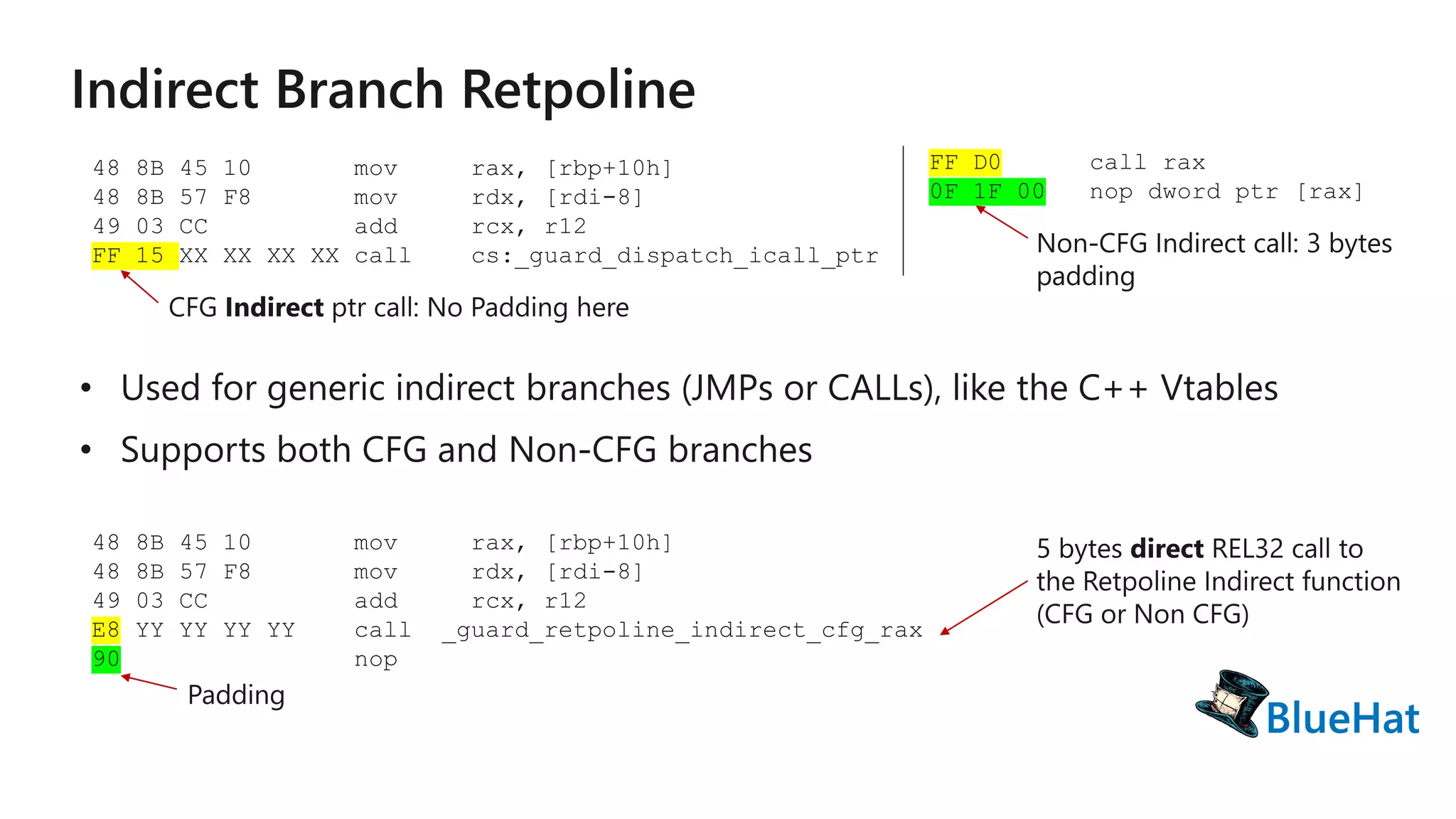 Indirect Branch Retpoline

48 8B 45 10 mov rax, [rbp+10h]
48 8B 57 F8 mov rdx, [rdi-8]
49 03 CC add rcx, r12
FF 15 XX XX XX XX call cs:_guard_dispatch_icall_ptr

CFG Indirect ptr call: No Padding here

FF D0 call rax
0F 1F 00 nop dword ptr [rax]

Non-CFG Indirect call: 3 bytes padding

• Used for generic indirect branches (JMPs or CALLs), like the C++ Vtables
• Supports both CFG and Non-CFG branches

48 8B 45 10 mov rax, [rbp+10h]
48 8B 57 F8 mov rdx, [rdi-8]
49 03 CC add rcx, r12
E8 YY YY YY YY call _guard_retpoline_indirect_cfg_rax
90 nop

Padding

5 bytes direct REL32 call to the Retpoline Indirect function (CFG or Non CFG)

BlueHat